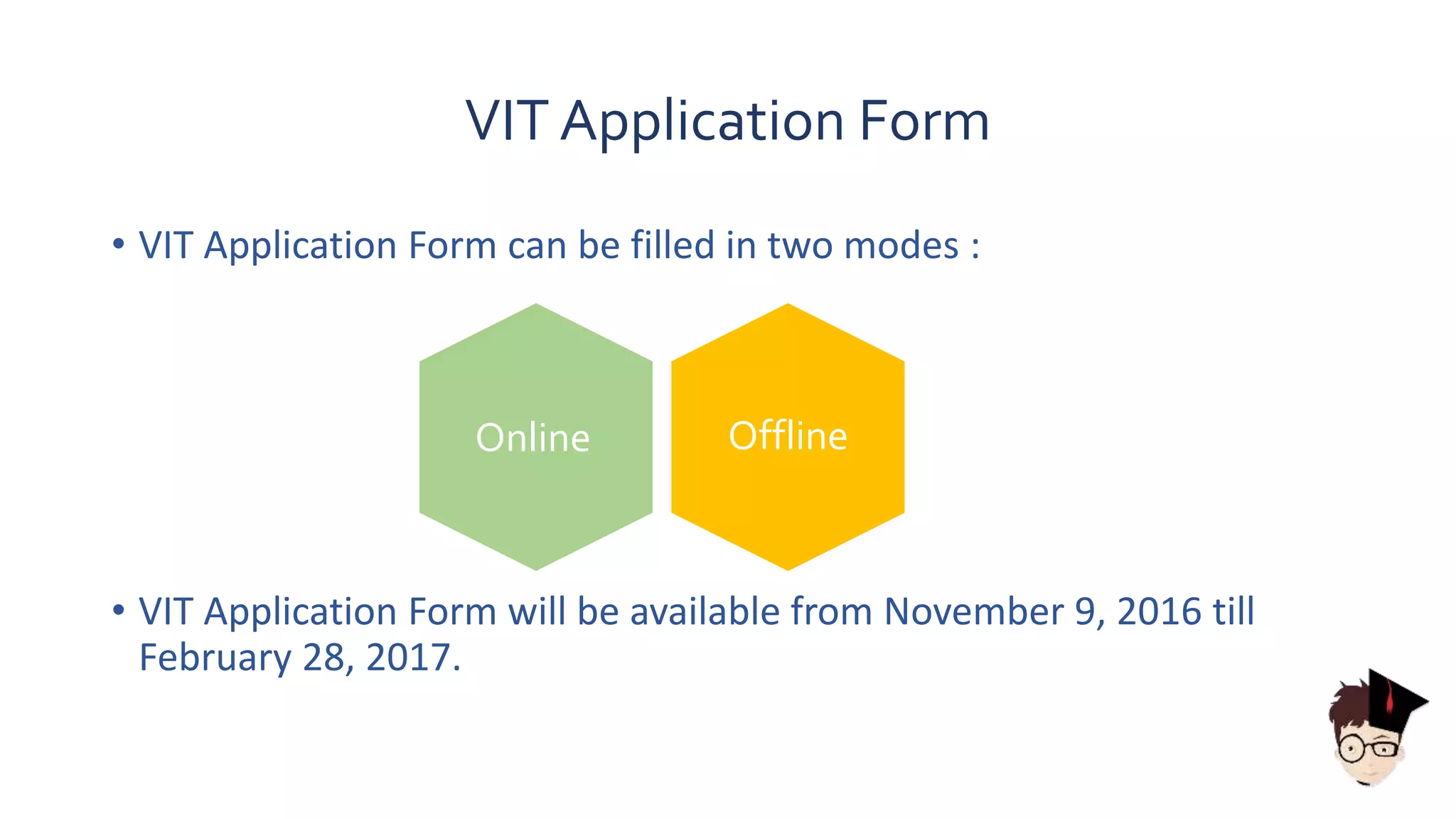 VIT Application Form

• VIT Application Form can be filled in two modes :

Online

Offline

• VIT Application Form will be available from November 9, 2016 till February 28, 2017.